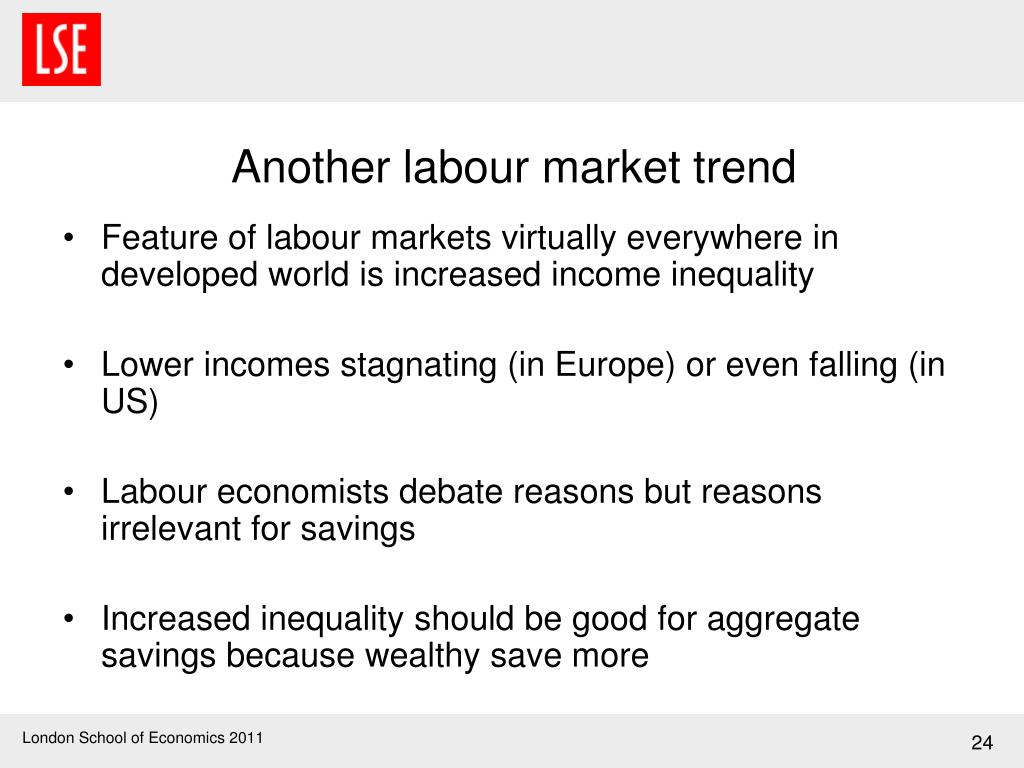 LSE

Another labour market trend

• Feature of labour markets virtually everywhere in developed world is increased income inequality

• Lower incomes stagnating (in Europe) or even falling (in US)

• Labour economists debate reasons but reasons irrelevant for savings

• Increased inequality should be good for aggregate savings because wealthy save more

London School of Economics 2011

24